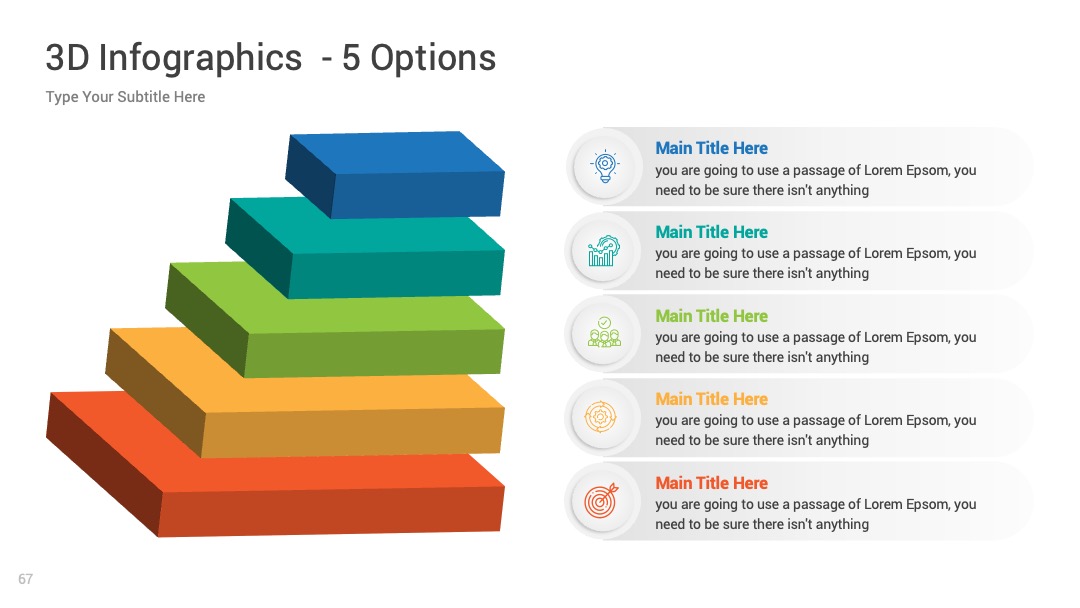 3D Infographics - 5 Options

Type Your Subtitle Here

Main Title Here
you are going to use a passage of Lorem Epsom, you need to be sure there isn't anything

Main Title Here
you are going to use a passage of Lorem Epsom, you need to be sure there isn't anything

Main Title Here
you are going to use a passage of Lorem Epsom, you need to be sure there isn't anything

Main Title Here
you are going to use a passage of Lorem Epsom, you need to be sure there isn't anything

Main Title Here
you are going to use a passage of Lorem Epsom, you need to be sure there isn't anything

67